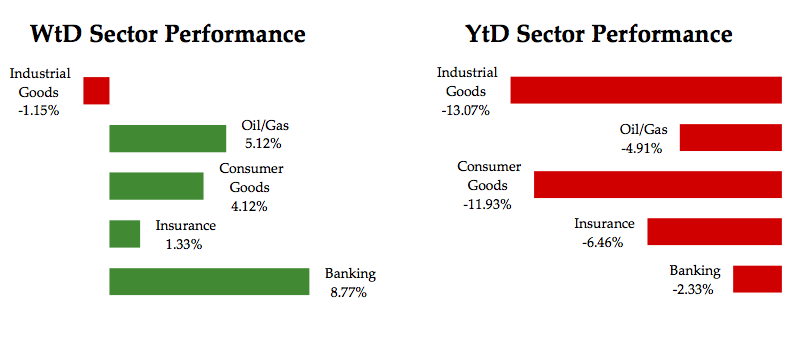 WtD Sector Performance

Industrial Goods -1.15%

Oil/Gas 5.12%

Consumer Goods 4.12%

Insurance 1.33%

Banking 8.77%

YtD Sector Performance

Industrial Goods -13.07%

Oil/Gas -4.91%

Consumer Goods -11.93%

Insurance -6.46%

Banking -2.33%